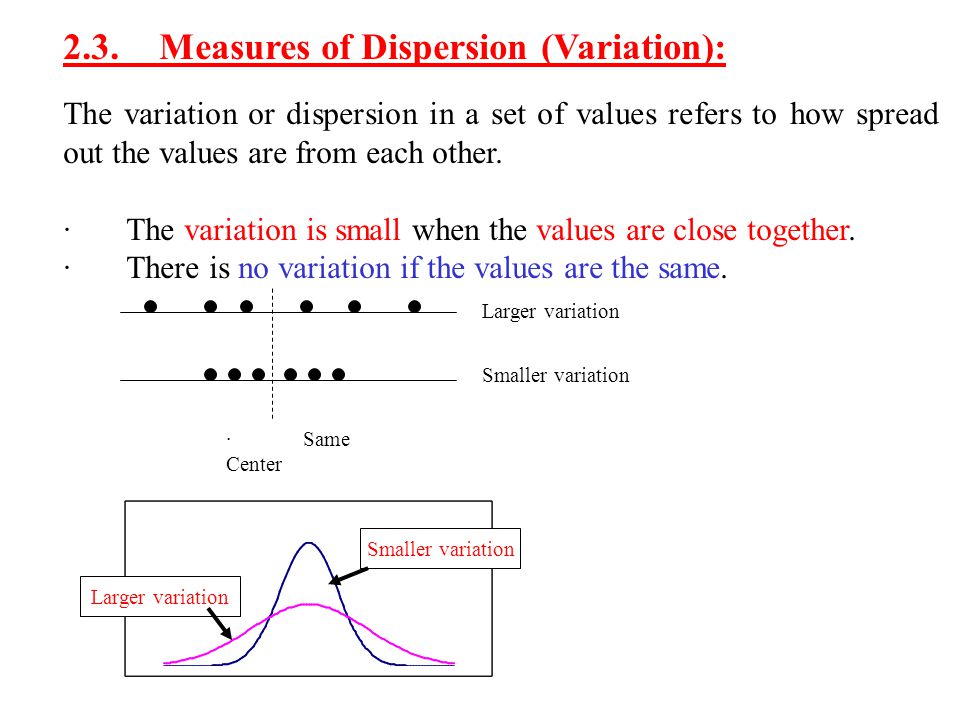 2.3. Measures of Dispersion (Variation):

The variation or dispersion in a set of values refers to how spread out the values are from each other.

· The variation is small when the values are close together.
· There is no variation if the values are the same.

Larger variation

Smaller variation

· Same
Center

Smaller variation

Larger variation